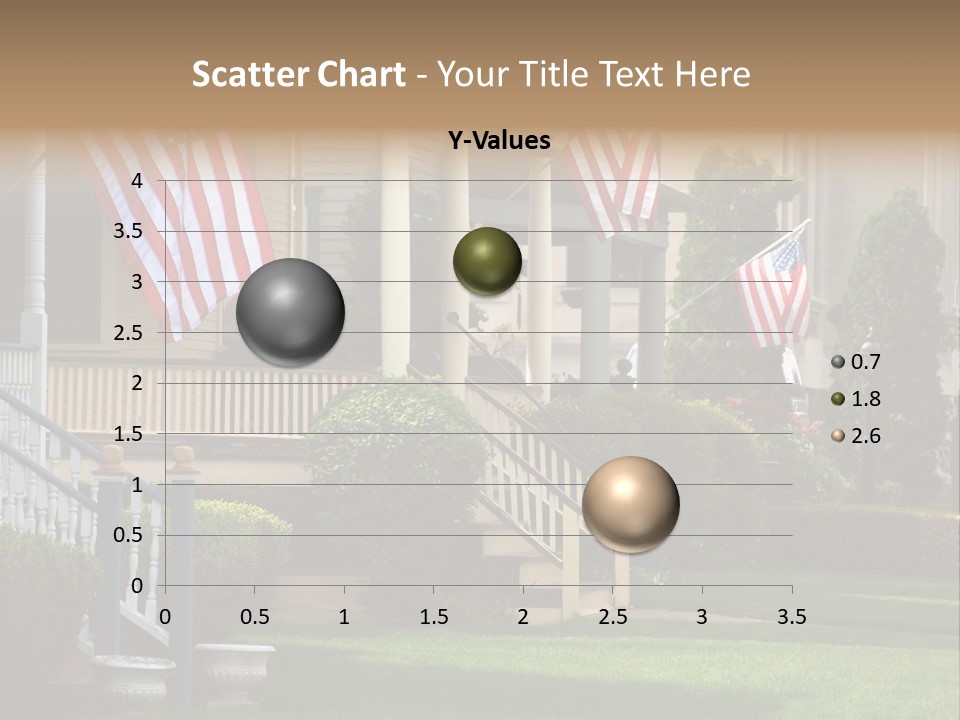 Scatter Chart - Your Title Text Here

Y-Values

4
3.5
3
2.5
2
1.5
1
0.5
0

0 0.5 1 1.5 2 2.5 3 3.5

0.7
1.8
2.6